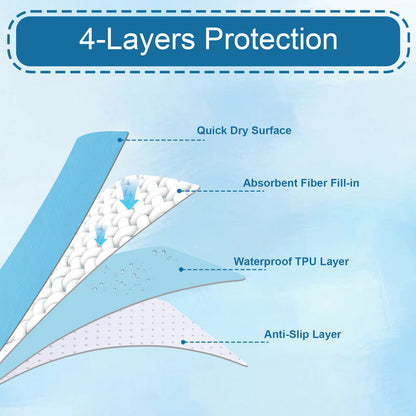 4-Layers Protection

Quick Dry Surface

Absorbent Fiber Fill-in

Waterproof TPU Layer

Anti-Slip Layer